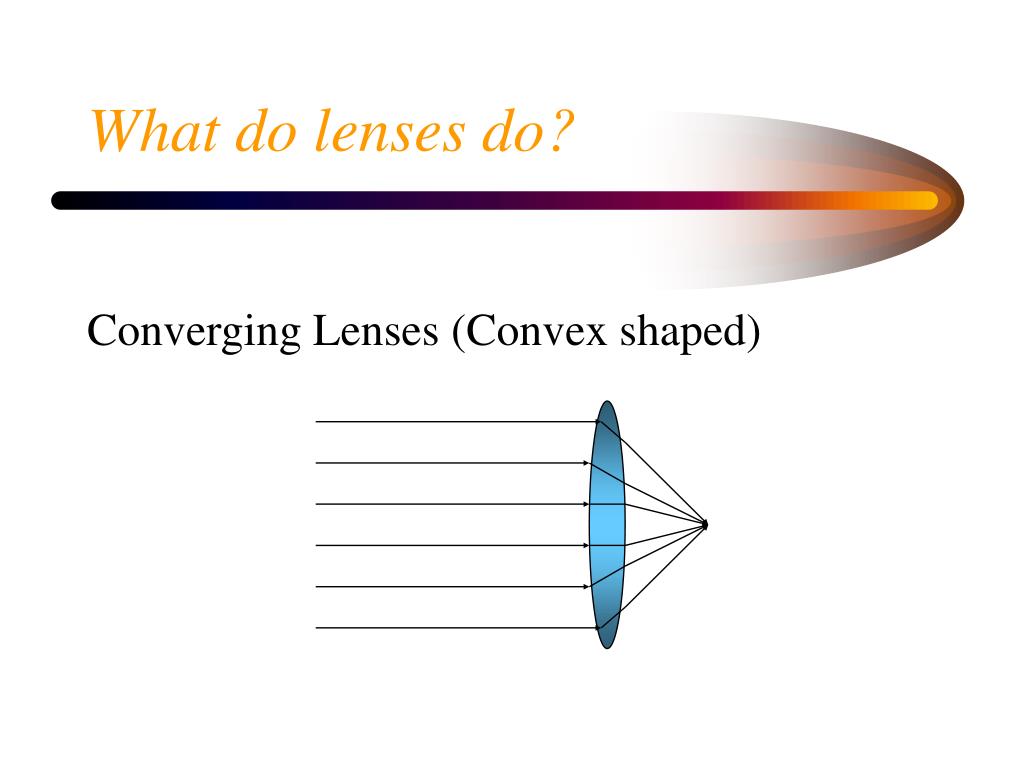 What do lenses do?

Converging Lenses (Convex shaped)